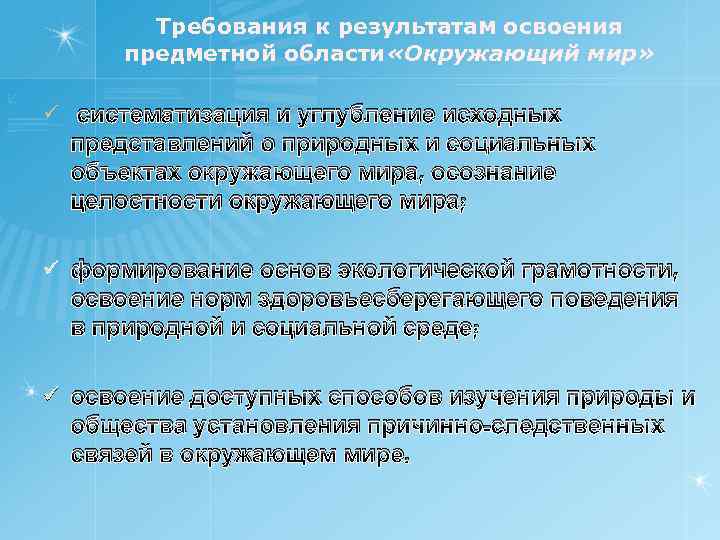 Требования к результатам освоения предметной области«Окружающий мир»

✓ систематизация и углубление исходных представлений о природных и социальных объектах окружающего мира, осознание целостности окружающего мира;

✓ формирование основ экологической грамотности, освоение норм здоровьесберегающего поведения в природной и социальной среде;

✓ освоение доступных способов изучения природы и общества установления причинно-следственных связей в окружающем мире.